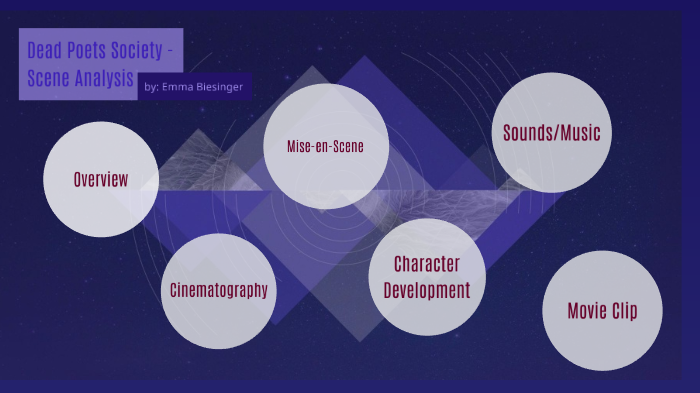 Dead Poets Society - Scene Analysis

by: Emma Biesinger

Overview

Mise-en-Scene

Sounds/Music

Cinematography

Character Development

Movie Clip